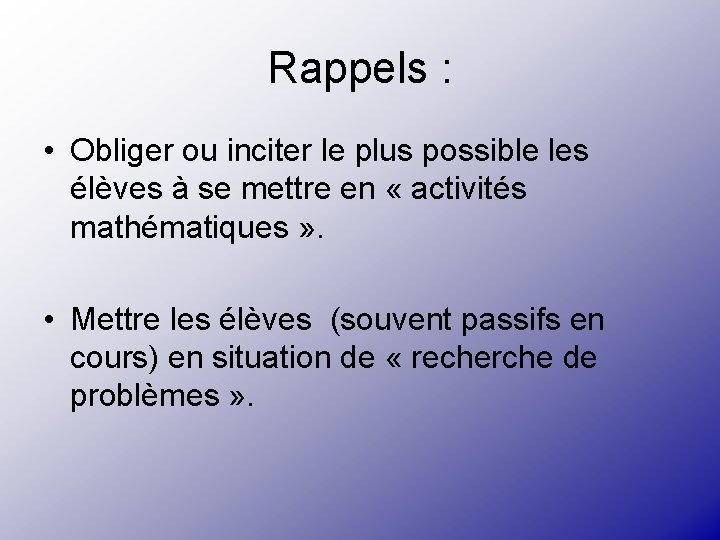 Rappels :

• Obliger ou inciter le plus possible les élèves à se mettre en « activités mathématiques ».

• Mettre les élèves  (souvent passifs en cours) en situation de « recherche de problèmes ».